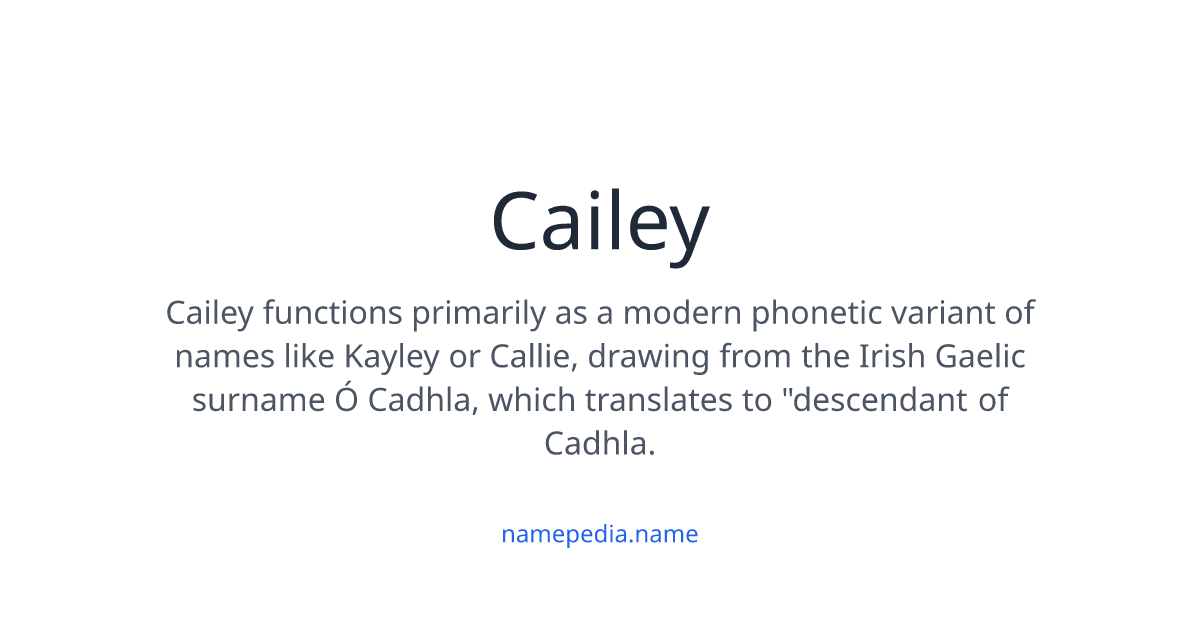 Cailey

Cailey functions primarily as a modern phonetic variant of names like Kayley or Callie, drawing from the Irish Gaelic surname Ó Cadhla, which translates to "descendant of Cadhla.

namepedia.name